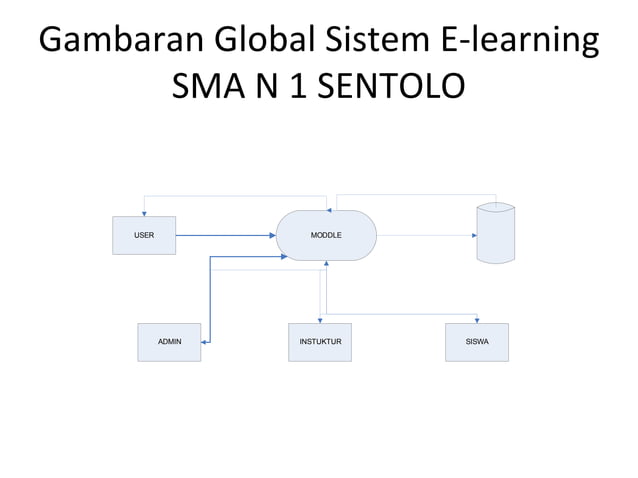 Gambaran Global Sistem E-learning SMA N 1 SENTOLO

USER

MODDLE

ADMIN

INSTUKTUR

SISWA